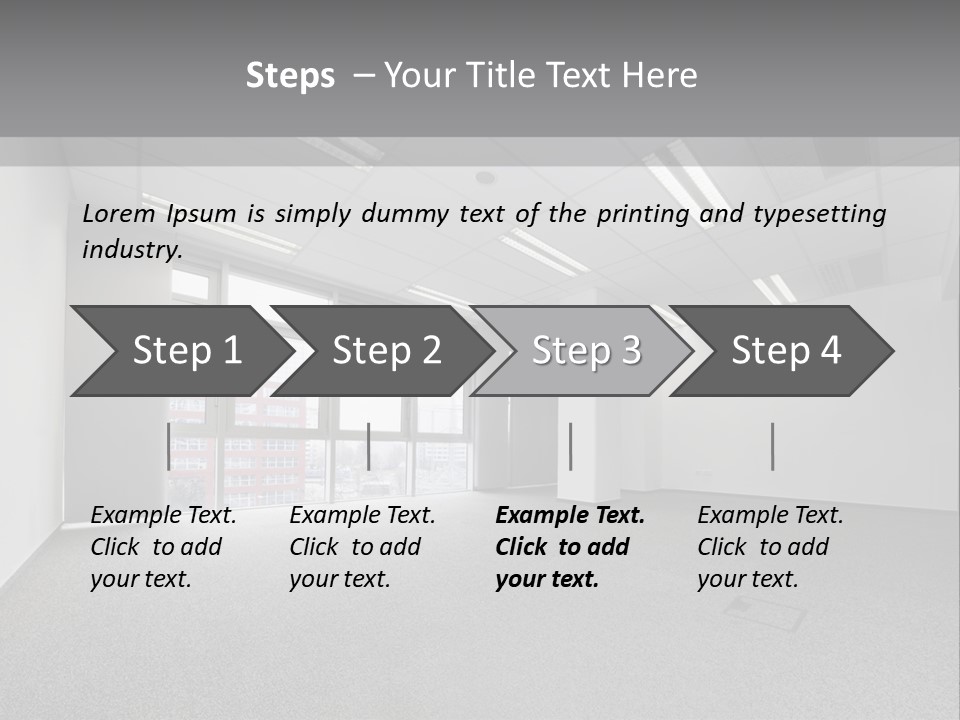 Steps – Your Title Text Here

Lorem Ipsum is simply dummy text of the printing and typesetting industry.

Step 1

Step 2

Step 3

Step 4

Example Text. Click to add your text.

Example Text. Click to add your text.

Example Text. Click to add your text.

Example Text. Click to add your text.